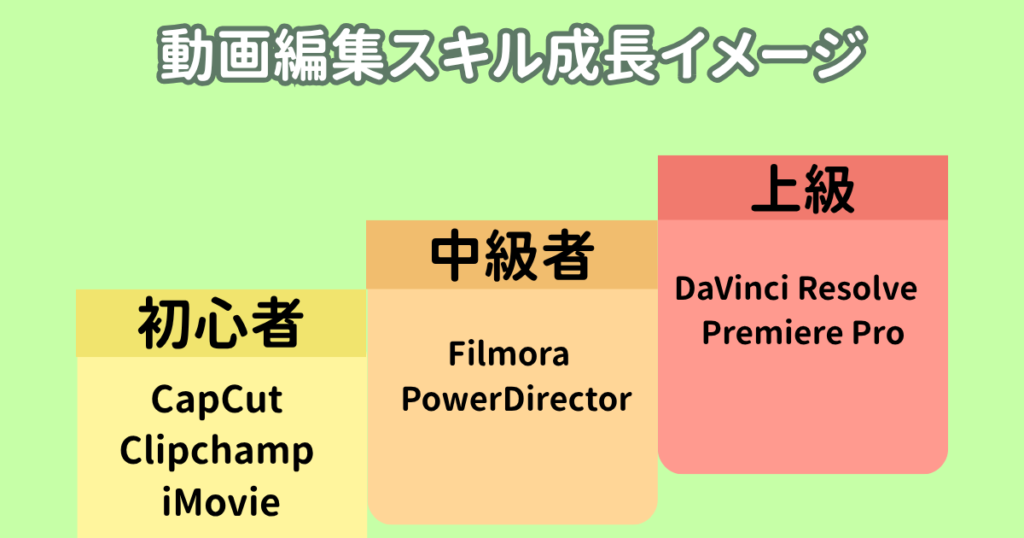 動画編集スキル成長イメージ

初心者
CapCut
Clipchamp
iMovie

中級者
Filmora
PowerDirector

上級
DaVinci Resolve
Premiere Pro